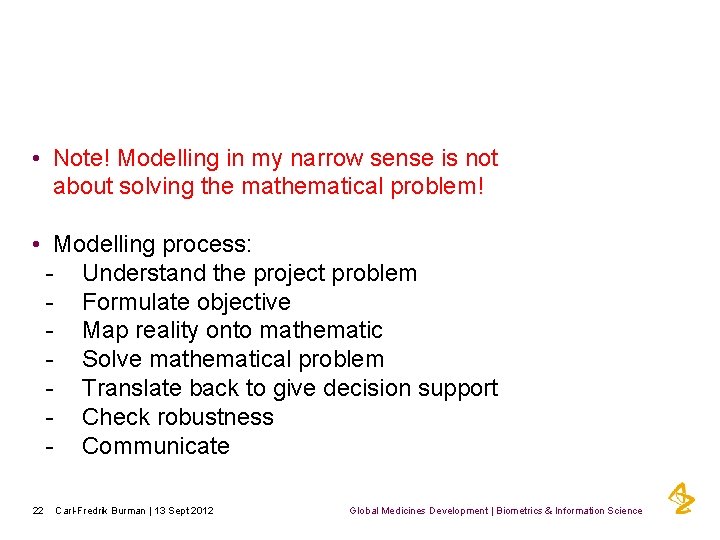 • Note! Modelling in my narrow sense is not about solving the mathematical problem!

• Modelling process:
- Understand the project problem
- Formulate objective
- Map reality onto mathematic
- Solve mathematical problem
- Translate back to give decision support
- Check robustness
- Communicate

22 Carl-Fredrik Burman | 13 Sept 2012

Global Medicines Development | Biometrics & Information Science